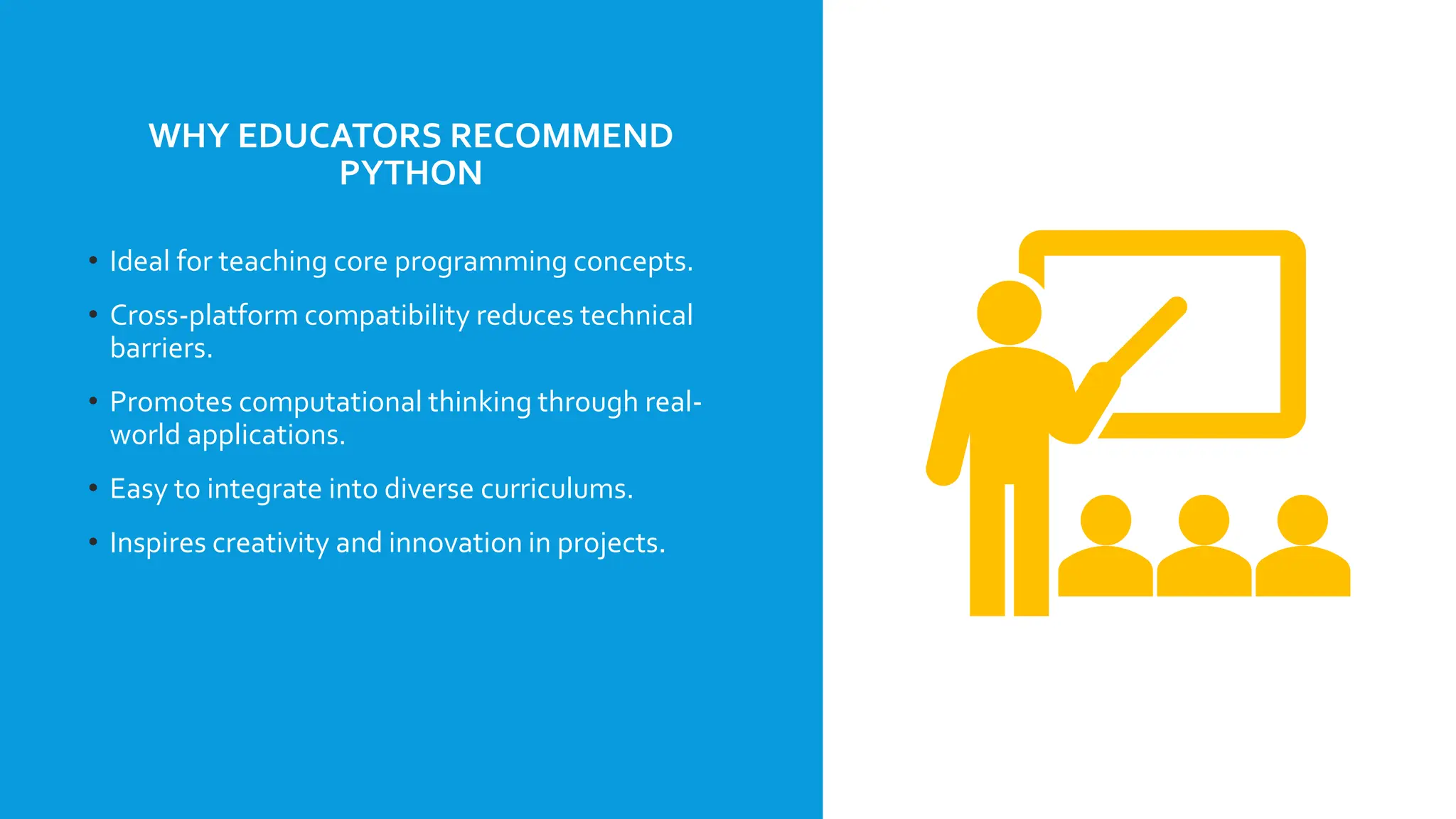 WHY EDUCATORS RECOMMEND PYTHON

• Ideal for teaching core programming concepts.
• Cross-platform compatibility reduces technical barriers.
• Promotes computational thinking through real-world applications.
• Easy to integrate into diverse curriculums.
• Inspires creativity and innovation in projects.